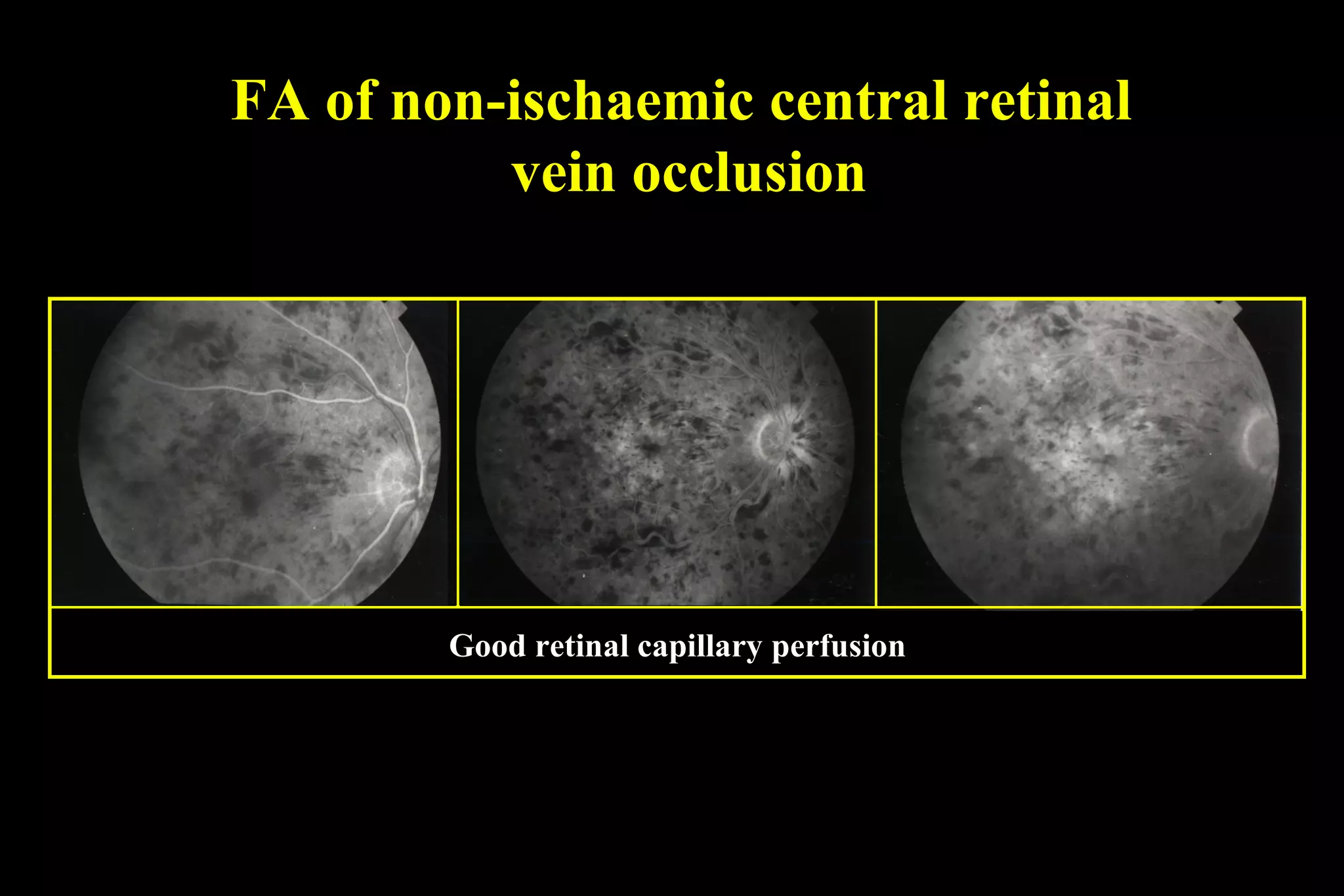 FA of non-ischaemic central retinal vein occlusion

Good retinal capillary perfusion